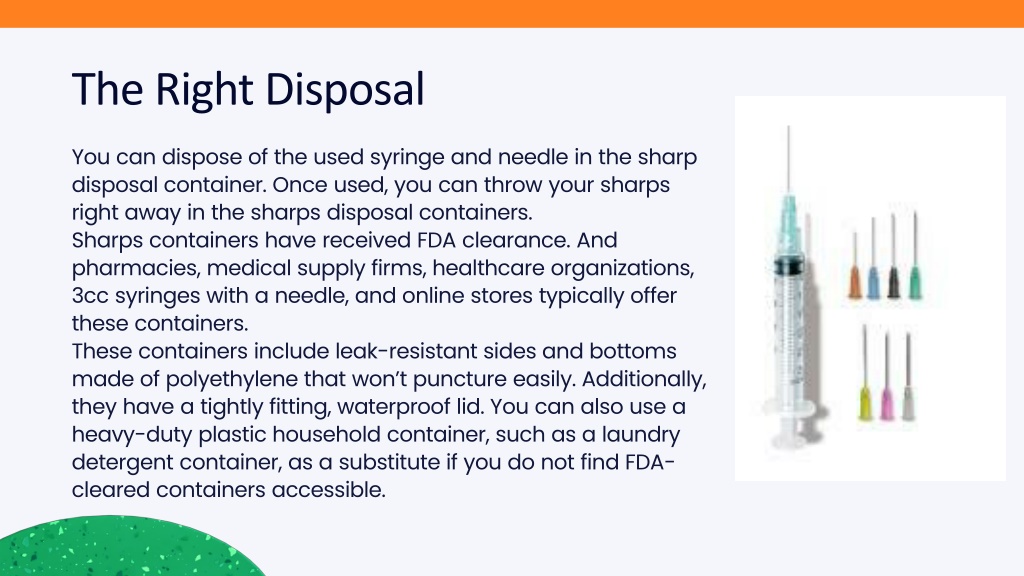 The Right Disposal

You can dispose of the used syringe and needle in the sharp disposal container. Once used, you can throw your sharps right away in the sharps disposal containers.
Sharps containers have received FDA clearance. And pharmacies, medical supply firms, healthcare organizations, 3cc syringes with a needle, and online stores typically offer these containers.
These containers include leak-resistant sides and bottoms made of polyethylene that won't puncture easily. Additionally, they have a tightly fitting, waterproof lid. You can also use a heavy-duty plastic household container, such as a laundry detergent container, as a substitute if you do not find FDA-cleared containers accessible.